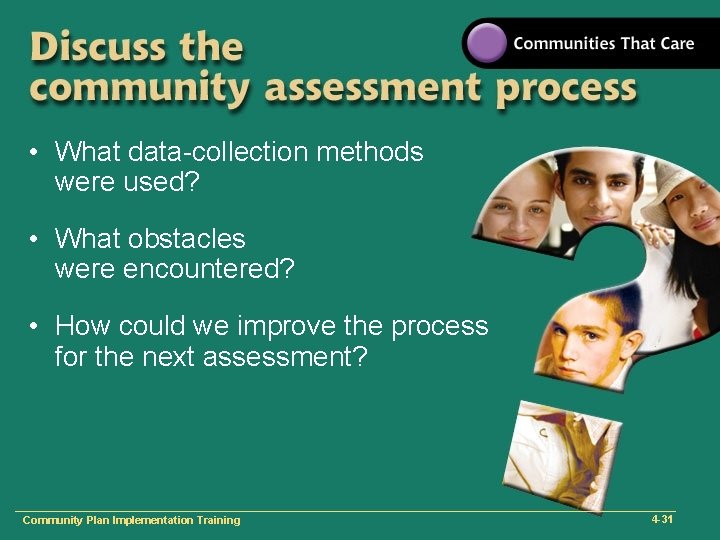 Discuss the community assessment process

Communities That Care

• What data-collection methods were used?

• What obstacles were encountered?

• How could we improve the process for the next assessment?

Community Plan Implementation Training

4-31